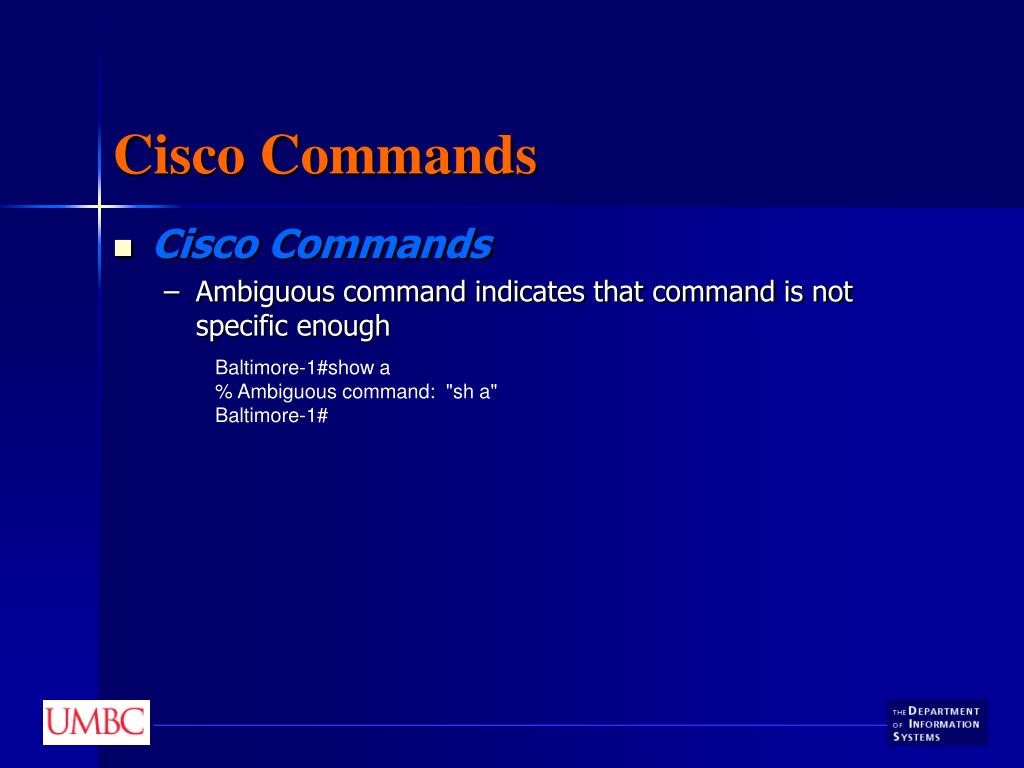 Cisco Commands

Cisco Commands

– Ambiguous command indicates that command is not specific enough

Baltimore-1#show a
% Ambiguous command: "sh a"
Baltimore-1#

UMBC

THE DEPARTMENT OF INFORMATION SYSTEMS